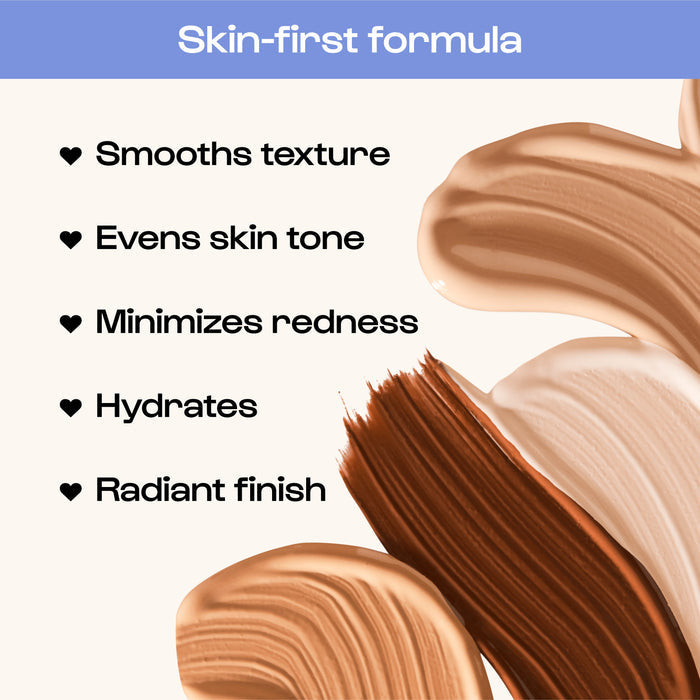 Skin-first formula

♥ Smooths texture

♥ Evens skin tone

♥ Minimizes redness

♥ Hydrates

♥ Radiant finish